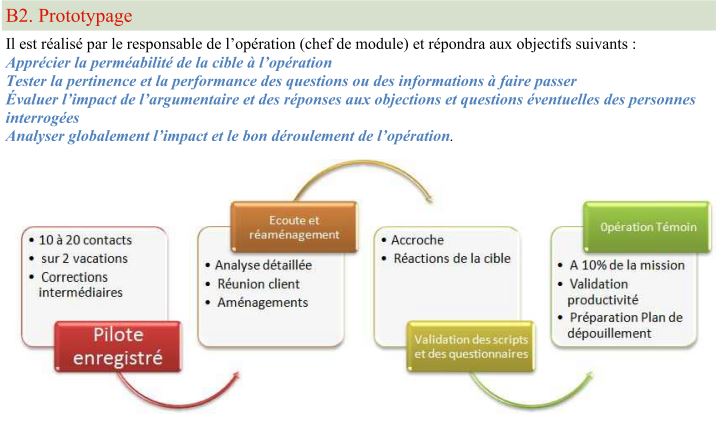 B2. Prototypage

Il est réalisé par le responsable de l'opération (chef de module) et répondra aux objectifs suivants :
Apprécier la perméabilité de la cible à l'opération
Tester la pertinence et la performance des questions ou des informations à faire passer
Évaluer l'impact de l'argumentaire et des réponses aux objections et questions éventuelles des personnes interrogées
Analyser globalement l'impact et le bon déroulement de l'opération.

• 10 à 20 contacts
• sur 2 vacations
• Corrections intermédiaires

Pilote enregistré

Ecoute et réaménagement

• Analyse détaillée
• Réunion client
• Aménagements

• Accroche
• Réactions de la cible

Validation des scripts et des questionnaires

Opération Témoin

• A 10% de la mission
• Validation productivité
• Préparation Plan de dépouillement